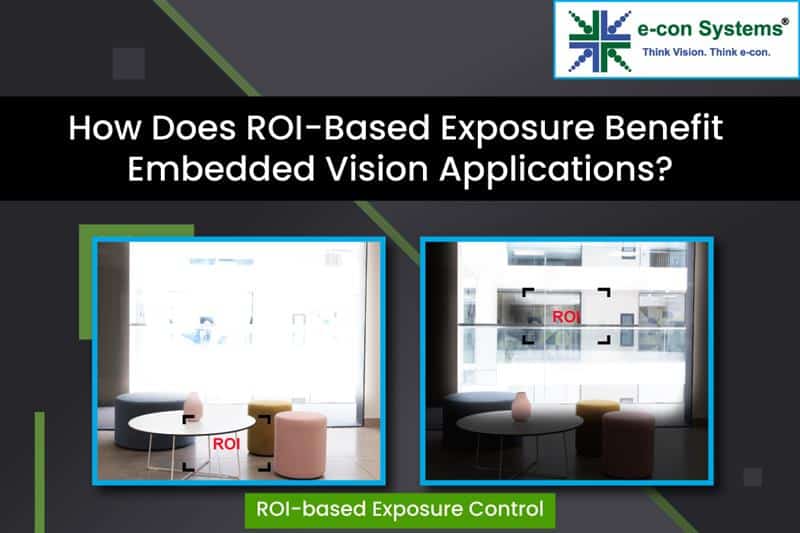 e-con Systems®
Think Vision. Think e-con.

How Does ROI-Based Exposure Benefit Embedded Vision Applications?

ROI

ROI

ROI-based Exposure Control